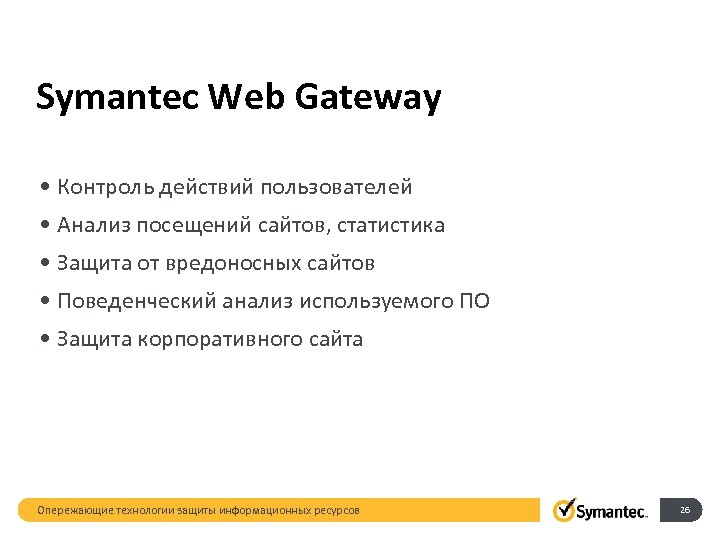 Symantec Web Gateway

• Контроль действий пользователей
• Анализ посещений сайтов, статистика
• Защита от вредоносных сайтов
• Поведенческий анализ используемого ПО
• Защита корпоративного сайта

Опережающие технологии защиты информационных ресурсов

Symantec.

26